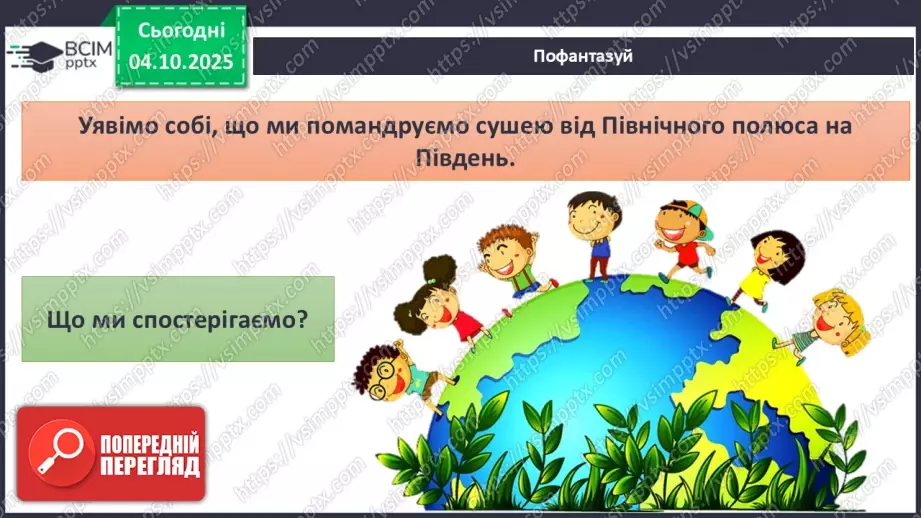 ВСІМ pptx

Сьогодні 04.10.2025

Пофантазуй

Уявімо собі, що ми помандруємо сушею від Північного полюса на Південь.

Що ми спостерігаємо?

ПОПЕРЕДНІЙ ПЕРЕГЛЯД

https://vsimpptx.com